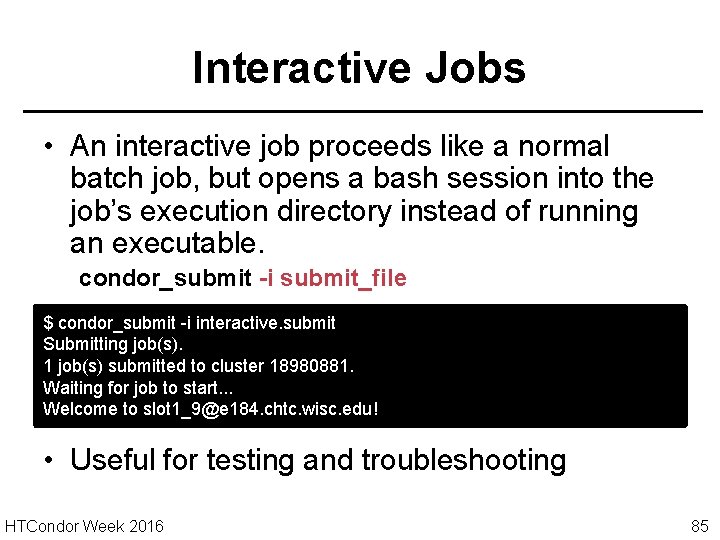 Interactive Jobs

• An interactive job proceeds like a normal batch job, but opens a bash session into the job's execution directory instead of running an executable.

condor_submit -i submit_file

$ condor_submit -i interactive.submit
Submitting job(s).
1 job(s) submitted to cluster 18980881.
Waiting for job to start...
Welcome to slot1_9@e184.chtc.wisc.edu!

• Useful for testing and troubleshooting

HTCondor Week 2016

85